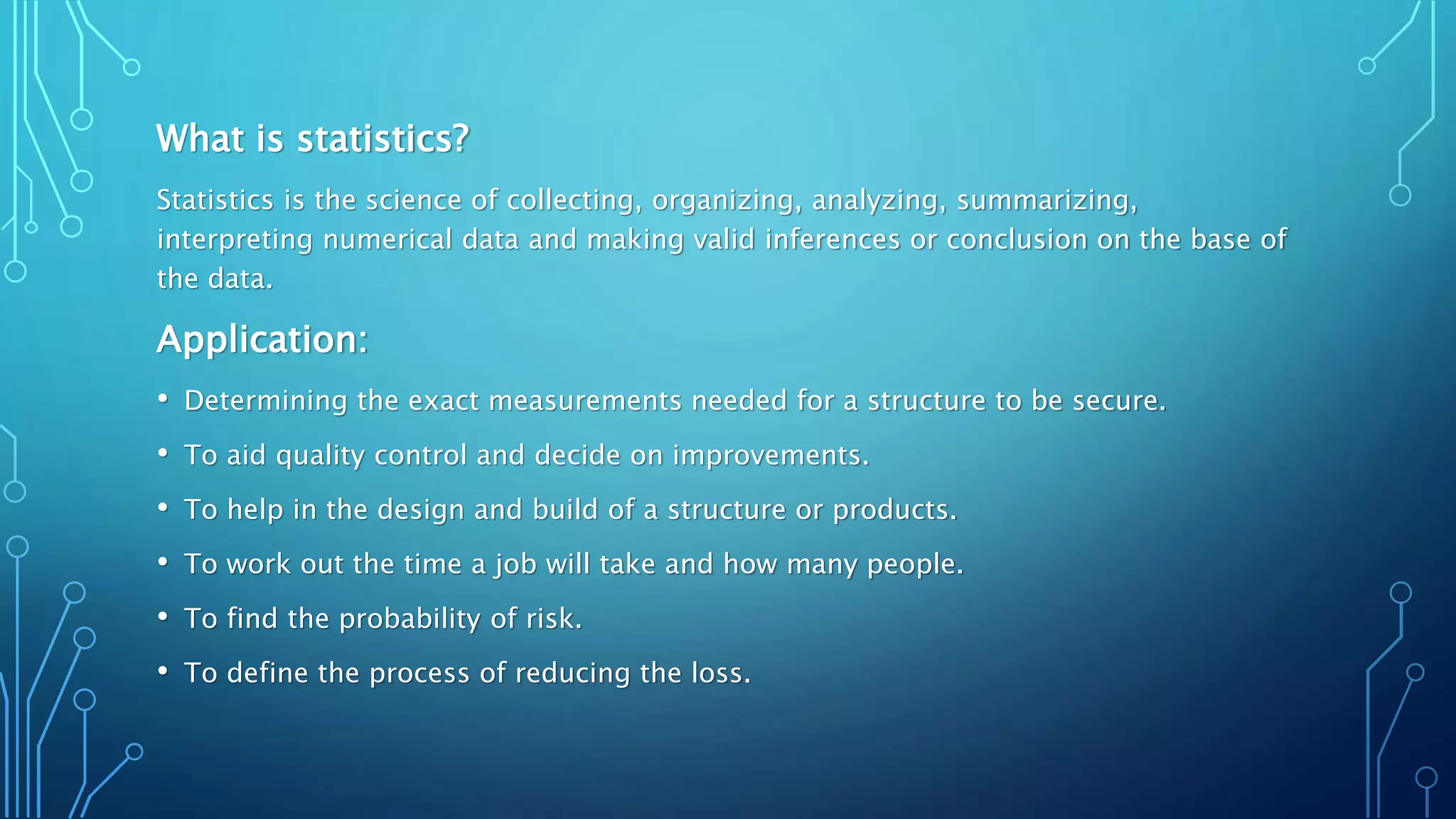 What is statistics?

Statistics is the science of collecting, organizing, analyzing, summarizing, interpreting numerical data and making valid inferences or conclusion on the base of the data.

Application:

• Determining the exact measurements needed for a structure to be secure.
• To aid quality control and decide on improvements.
• To help in the design and build of a structure or products.
• To work out the time a job will take and how many people.
• To find the probability of risk.
• To define the process of reducing the loss.